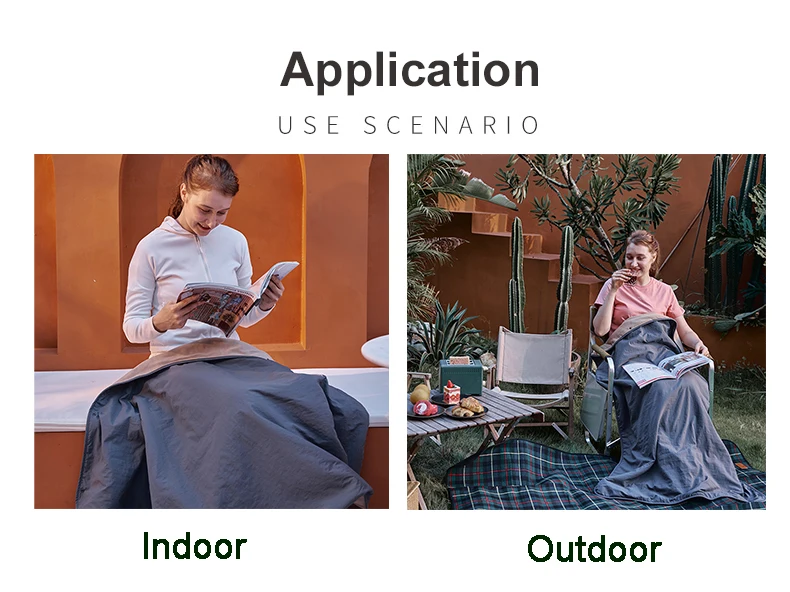 Application

USE SCENARIO

Indoor

Outdoor